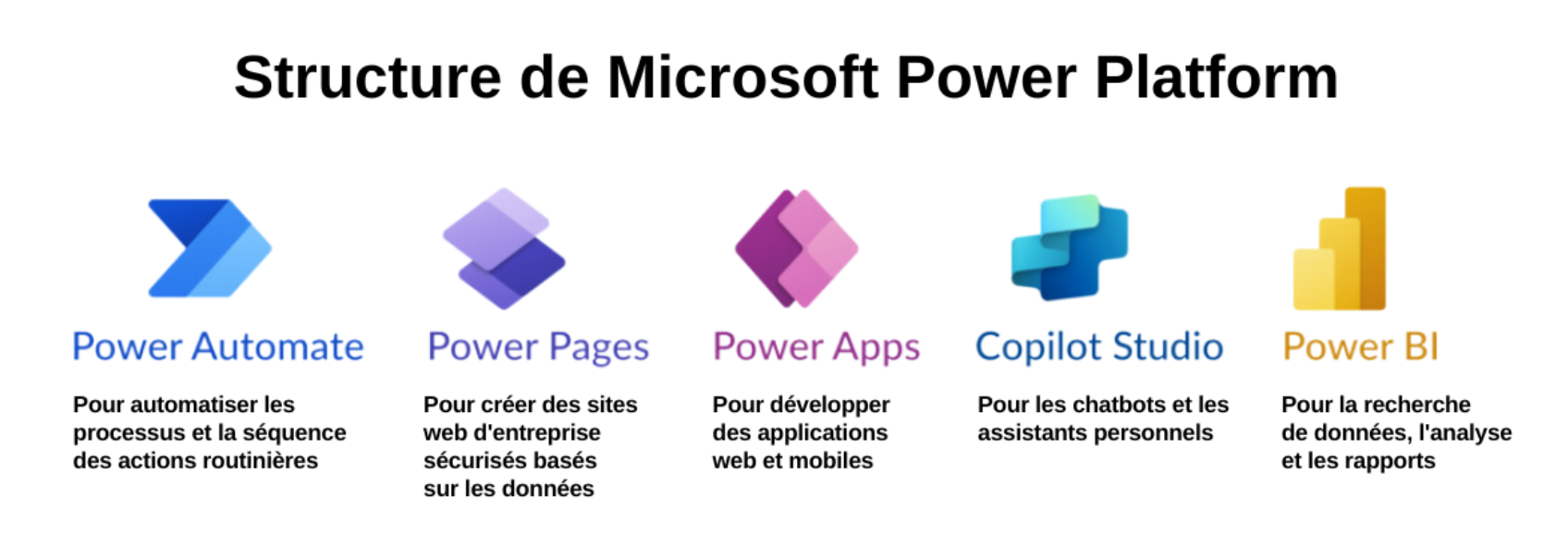 Structure de Microsoft Power Platform

Power Automate

Pour automatiser les processus et la séquence des actions routinières

Power Pages

Pour créer des sites web d'entreprise sécurisés basés sur les données

Power Apps

Pour développer des applications web et mobiles

Copilot Studio

Pour les chatbots et les assistants personnels

Power BI

Pour la recherche de données, l'analyse et les rapports